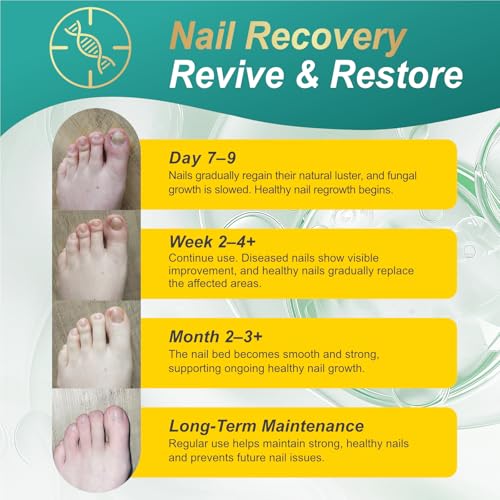 Nail Recovery
Revive & Restore

Day 7–9
Nails gradually regain their natural luster, and fungal growth is slowed. Healthy nail regrowth begins.

Week 2–4+
Continue use. Diseased nails show visible improvement, and healthy nails gradually replace the affected areas.

Month 2–3+
The nail bed becomes smooth and strong, supporting ongoing healthy nail growth.

Long-Term Maintenance
Regular use helps maintain strong, healthy nails and prevents future nail issues.